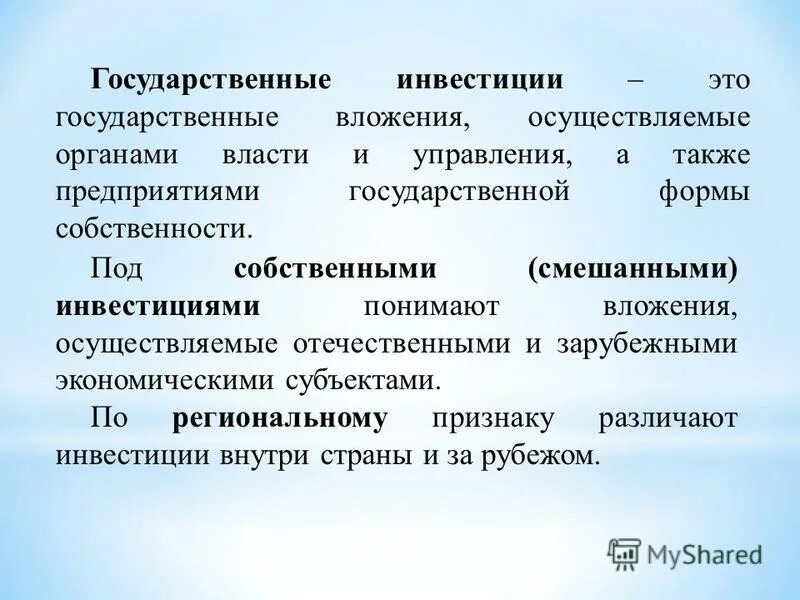 Государственные инвестиции – это государственные вложения, осуществляемые органами власти и управления, а также предприятиями государственной формы собственности.

Под собственными (смешанными) инвестициями понимают вложения, осуществляемые отечественными и зарубежными экономическими субъектами.

По региональному признаку различают инвестиции внутри страны и за рубежом.

MyShared